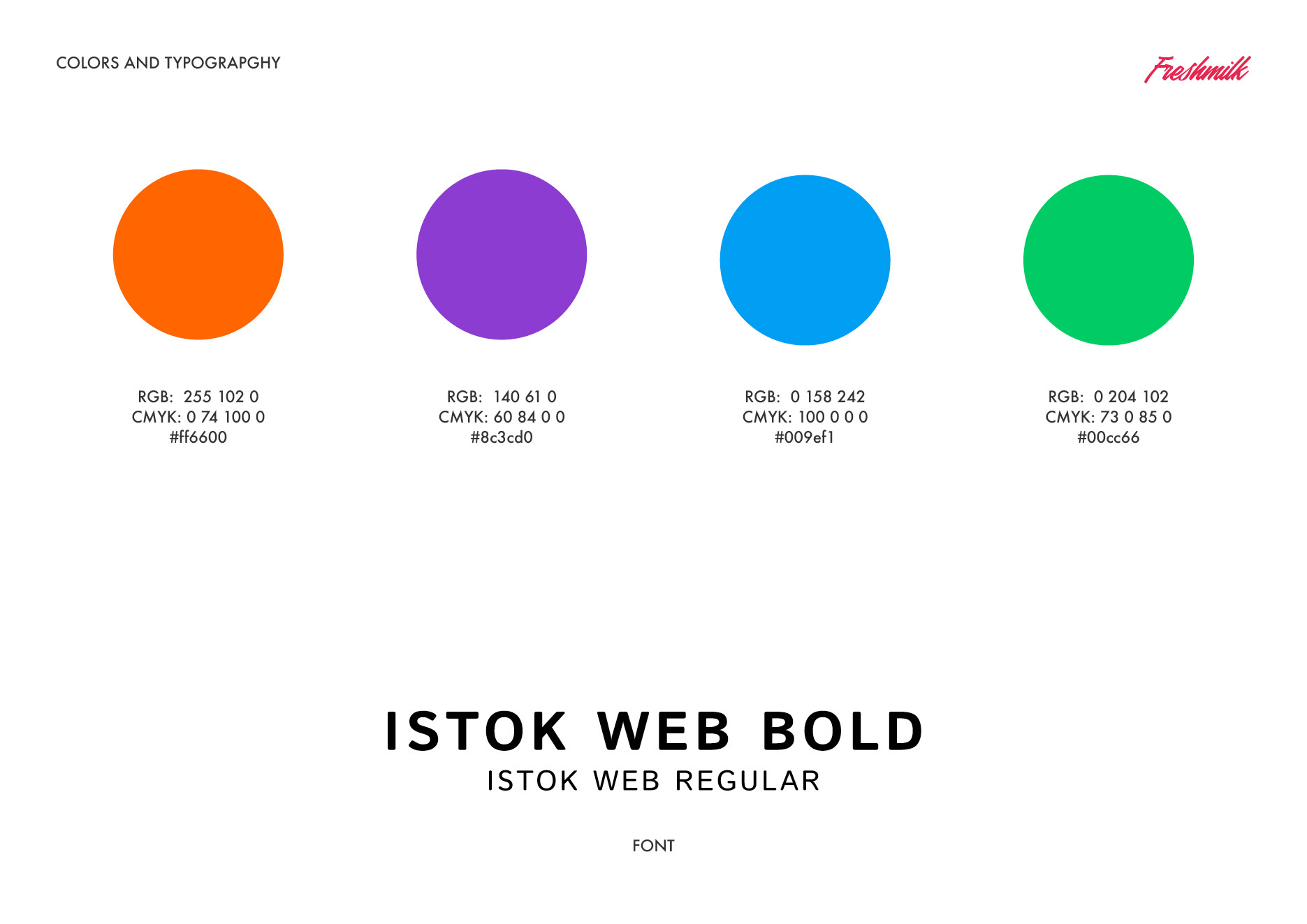 COLORS AND TYPOGRAPGHY

Freshmilk

RGB: 255 102 0
CMYK: 0 74 100 0
#ff6600

RGB: 140 61 0
CMYK: 60 84 0 0
#8c3cd0

RGB: 0 158 242
CMYK: 100 0 0 0
#009ef1

RGB: 0 204 102
CMYK: 73 0 85 0
#00cc66

ISTOK WEB BOLD
ISTOK WEB REGULAR

FONT